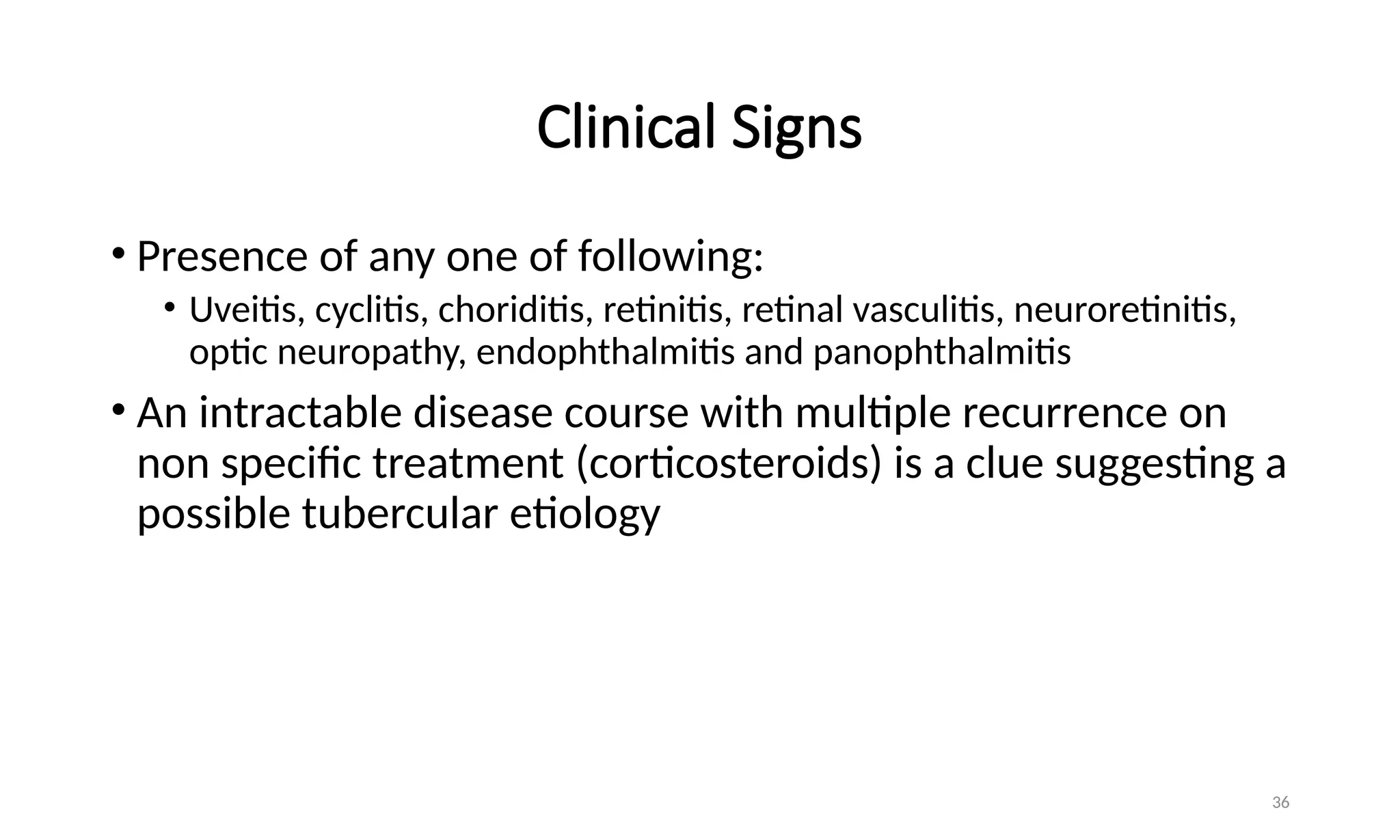 Clinical Signs

• Presence of any one of following:

• Uveitis, cyclitis, choriditis, retinitis, retinal vasculitis, neuroretinitis, optic neuropathy, endophthalmitis and panophthalmitis

• An intractable disease course with multiple recurrence on non specific treatment (corticosteroids) is a clue suggesting a possible tubercular etiology

36